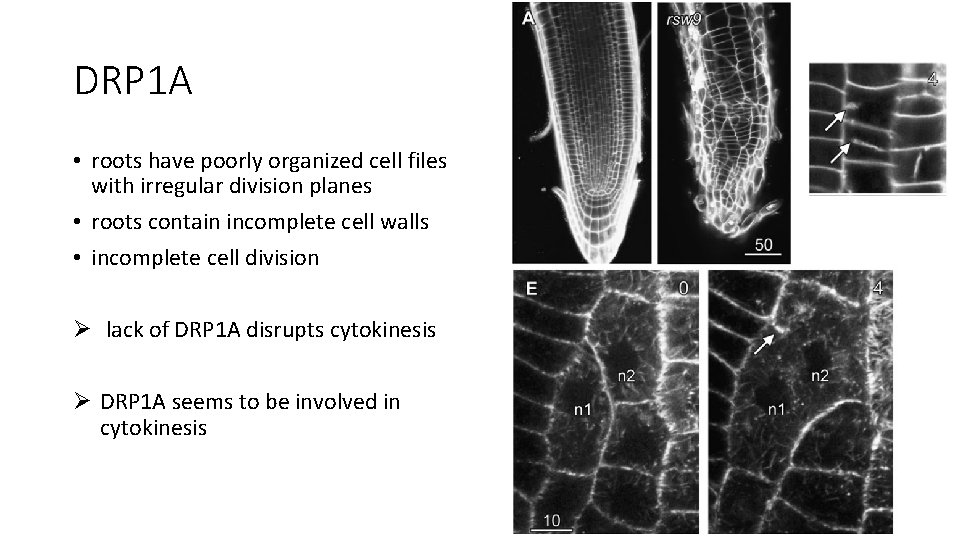 DRP1A

• roots have poorly organized cell files with irregular division planes
• roots contain incomplete cell walls
• incomplete cell division

➢ lack of DRP1A disrupts cytokinesis

➢ DRP1A seems to be involved in cytokinesis

A

rsw9

50

4

E

0

n2

n1

10

4

n2

n1